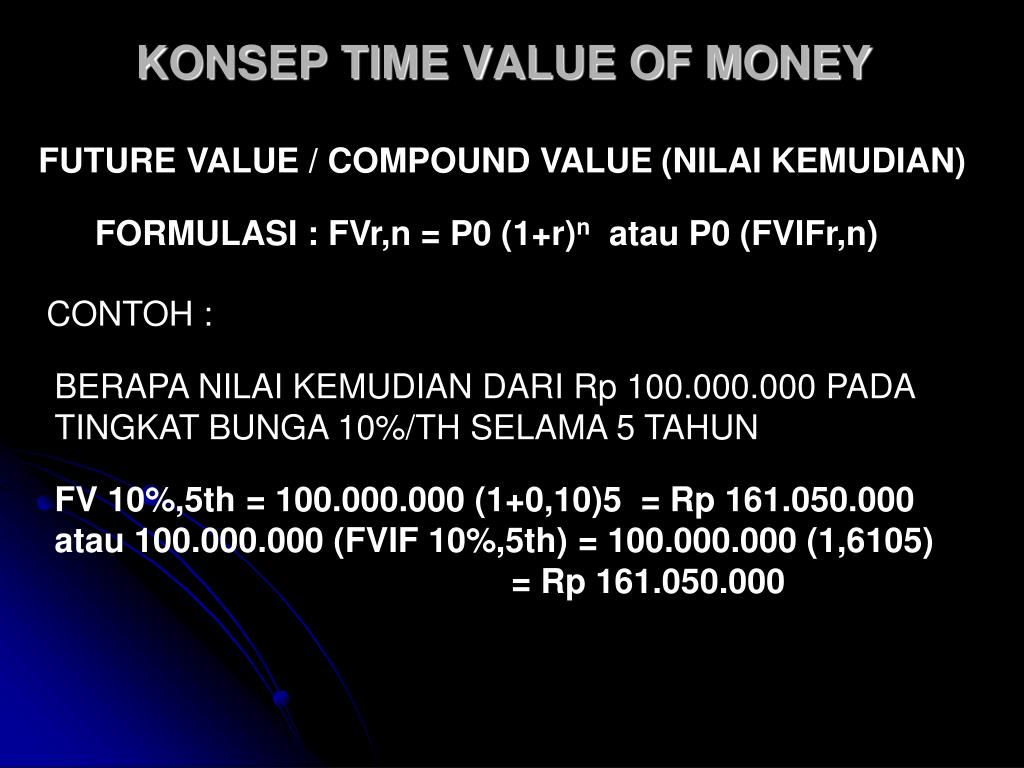 KONSEP TIME VALUE OF MONEY

FUTURE VALUE / COMPOUND VALUE (NILAI KEMUDIAN)

FORMULASI : FVr,n = P0 $(1+r)^n$ atau P0 (FVIFr,n)

CONTOH :

BERAPA NILAI KEMUDIAN DARI Rp 100.000.000 PADA TINGKAT BUNGA 10%/TH SELAMA 5 TAHUN

FV 10%,5th = 100.000.000 (1+0,10)5 = Rp 161.050.000
atau 100.000.000 (FVIF 10%,5th) = 100.000.000 (1,6105)
= Rp 161.050.000